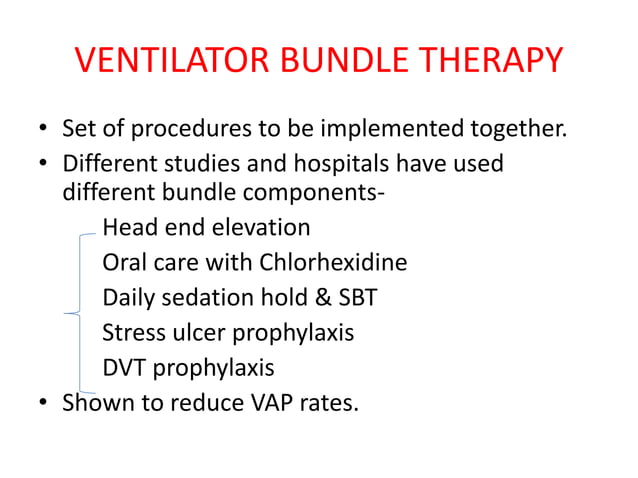 VENTILATOR BUNDLE THERAPY

• Set of procedures to be implemented together.
• Different studies and hospitals have used different bundle components-

Head end elevation
Oral care with Chlorhexidine
Daily sedation hold & SBT
Stress ulcer prophylaxis
DVT prophylaxis

• Shown to reduce VAP rates.